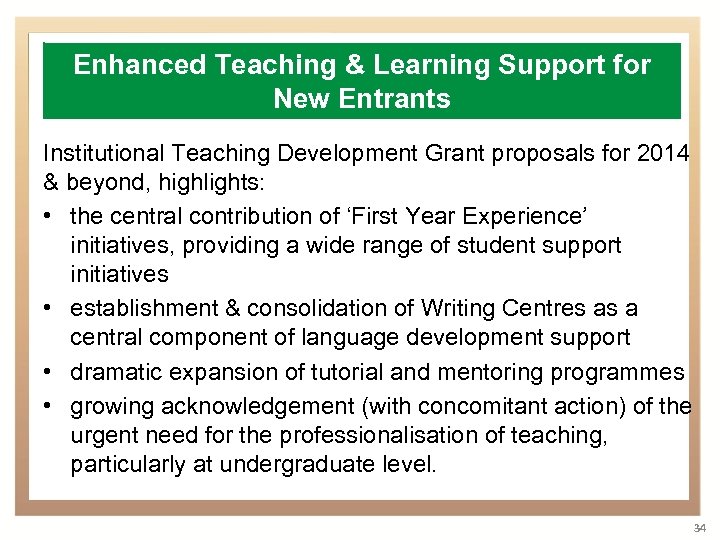 Enhanced Teaching & Learning Support for New Entrants

Institutional Teaching Development Grant proposals for 2014 & beyond, highlights:

• the central contribution of 'First Year Experience' initiatives, providing a wide range of student support initiatives
• establishment & consolidation of Writing Centres as a central component of language development support
• dramatic expansion of tutorial and mentoring programmes
• growing acknowledgement (with concomitant action) of the urgent need for the professionalisation of teaching, particularly at undergraduate level.

34